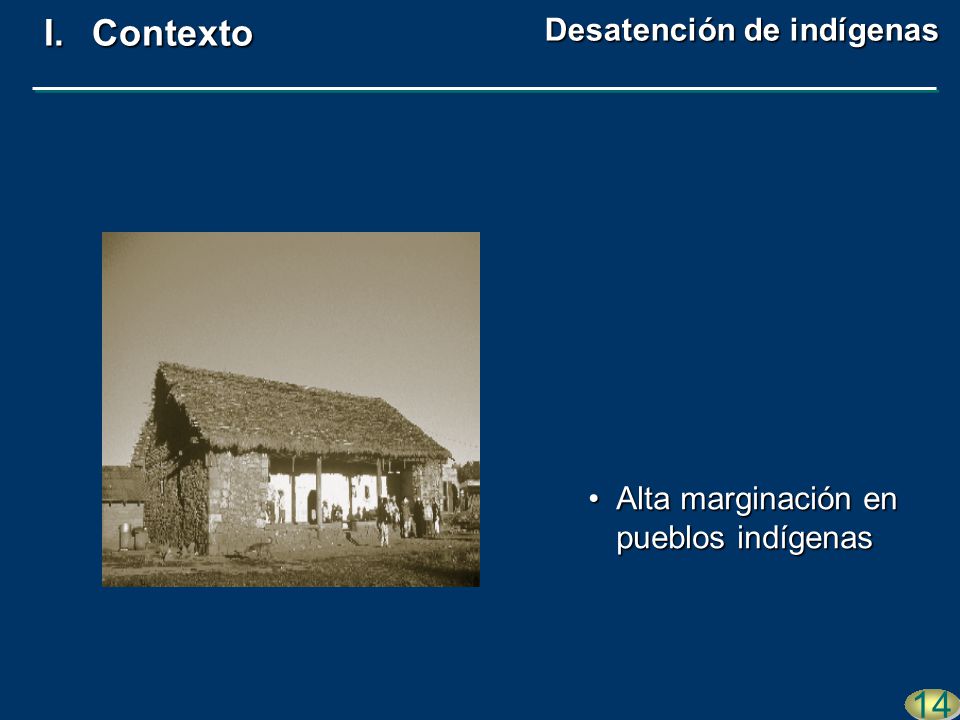 I. Contexto

Desatención de indígenas

• Alta marginación en pueblos indígenas

14